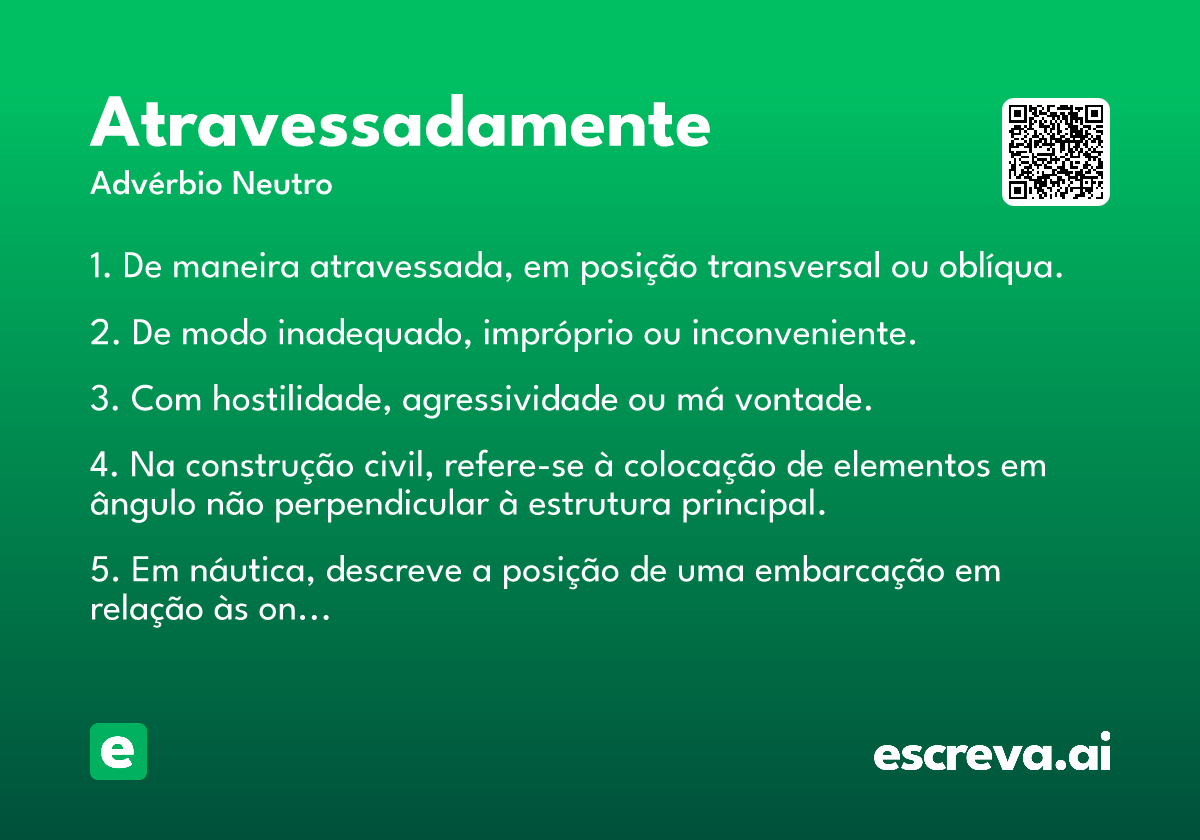 Atravessadamente
Advérbio Neutro

1. De maneira atravessada, em posição transversal ou oblíqua.

2. De modo inadequado, impróprio ou inconveniente.

3. Com hostilidade, agressividade ou má vontade.

4. Na construção civil, refere-se à colocação de elementos em ângulo não perpendicular à estrutura principal.

5. Em náutica, descreve a posição de uma embarcação em relação às on…

e

escreva.ai